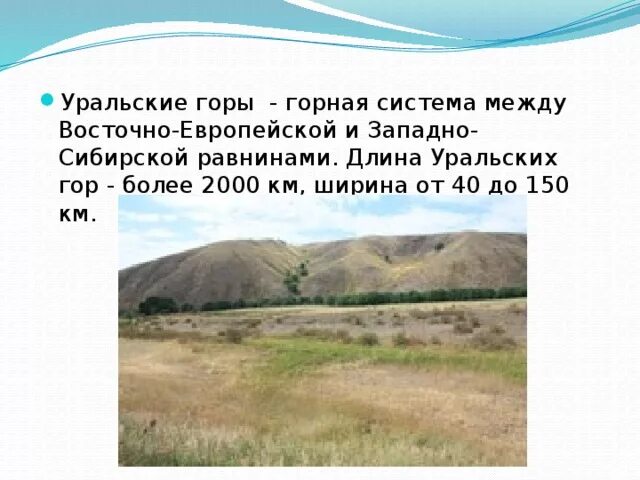 Уральские горы - горная система между Восточно-Европейской и Западно-Сибирской равнинами. Длина Уральских гор - более 2000 км, ширина от 40 до 150 км.